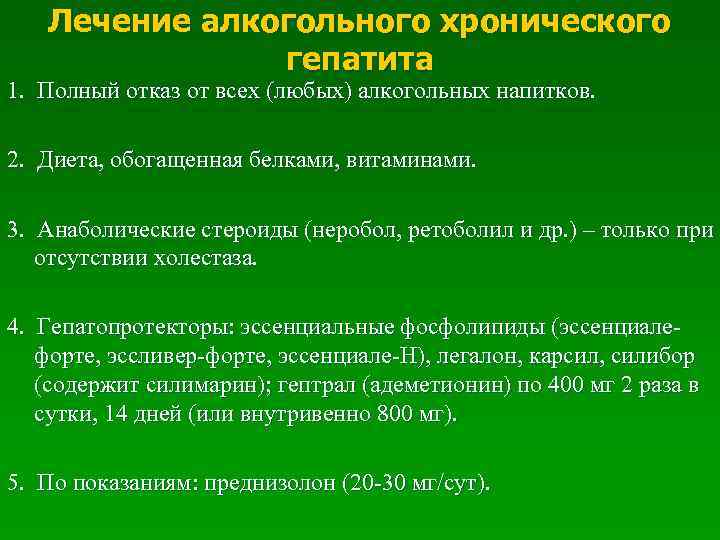 Лечение алкогольного хронического гепатита

1. Полный отказ от всех (любых) алкогольных напитков.

2. Диета, обогащенная белками, витаминами.

3. Анаболические стероиды (неробол, ретоболил и др.) – только при отсутствии холестаза.

4. Гепатопротекторы: эссенциальные фосфолипиды (эссенциале-форте, эссливер-форте, эссенциале-Н), легалон, карсил, силибор (содержит силимарин); гептрал (адеметионин) по 400 мг 2 раза в сутки, 14 дней (или внутривенно 800 мг).

5. По показаниям: преднизолон (20-30 мг/сут).